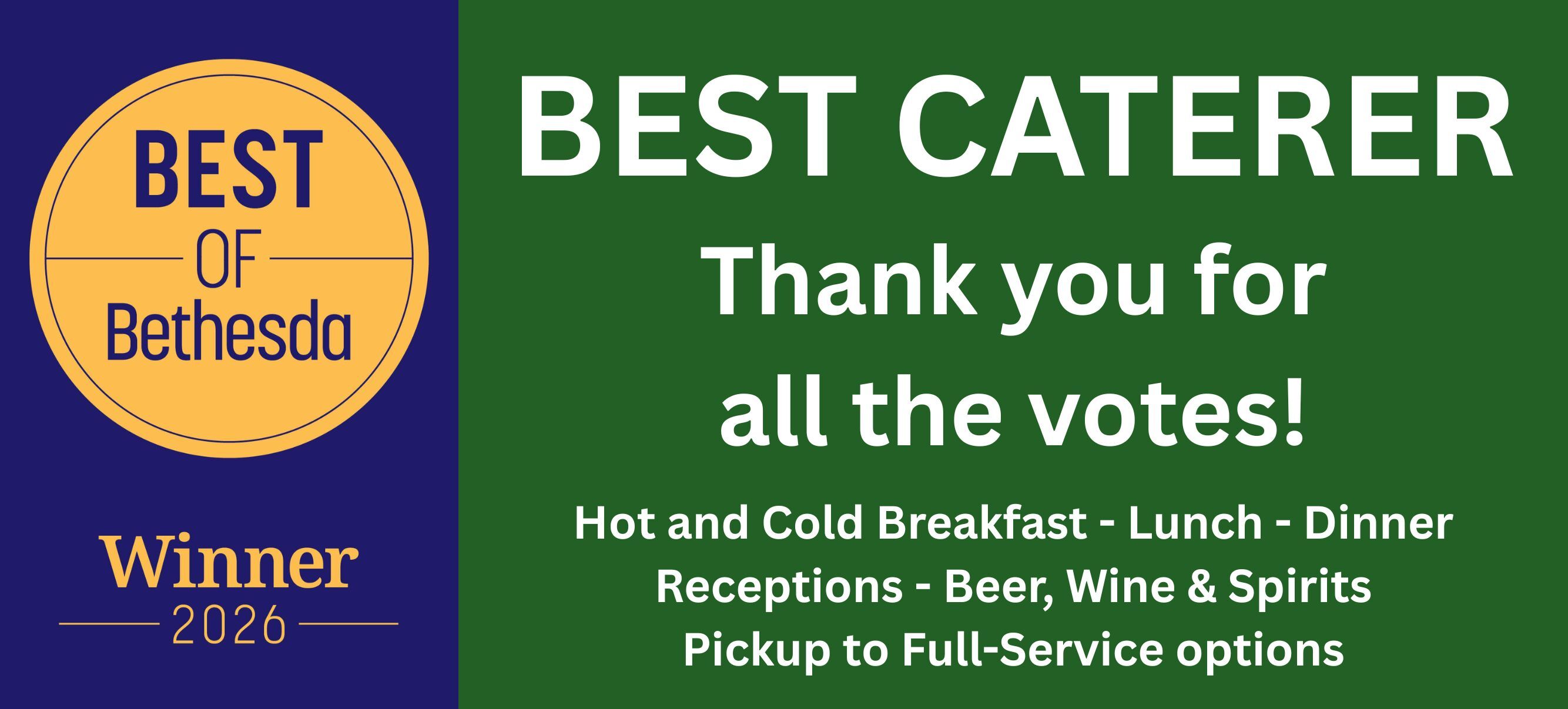 BEST OF Bethesda

Winner 2026

BEST CATERER

Thank you for all the votes!

Hot and Cold Breakfast - Lunch - Dinner
Receptions - Beer, Wine & Spirits
Pickup to Full-Service options